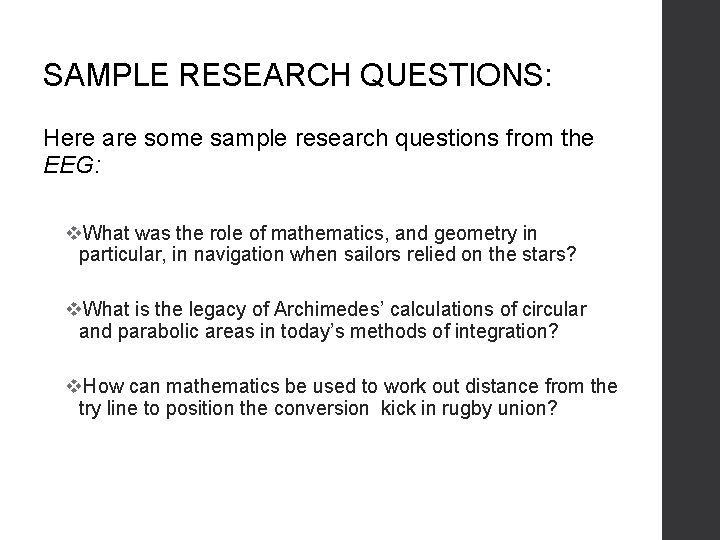 SAMPLE RESEARCH QUESTIONS:

Here are some sample research questions from the EEG:

❖What was the role of mathematics, and geometry in particular, in navigation when sailors relied on the stars?

❖What is the legacy of Archimedes' calculations of circular and parabolic areas in today's methods of integration?

❖How can mathematics be used to work out distance from the try line to position the conversion kick in rugby union?